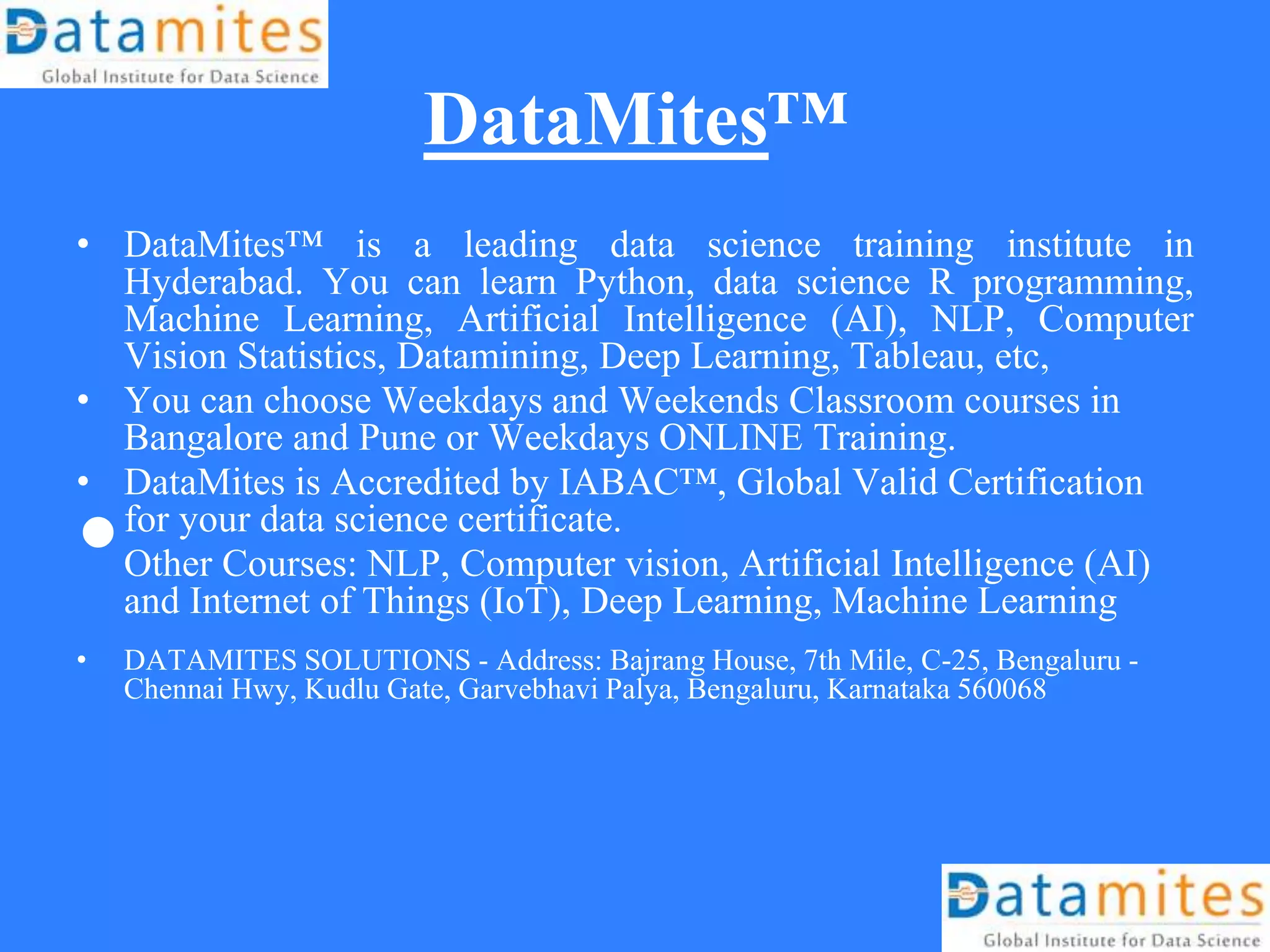 Datamites
Global Institute for Data Science

DataMites™

• DataMites™ is a leading data science training institute in Hyderabad. You can learn Python, data science R programming, Machine Learning, Artificial Intelligence (AI), NLP, Computer Vision Statistics, Datamining, Deep Learning, Tableau, etc,

• You can choose Weekdays and Weekends Classroom courses in Bangalore and Pune or Weekdays ONLINE Training.

• DataMites is Accredited by IABAC™, Global Valid Certification for your data science certificate.

• Other Courses: NLP, Computer vision, Artificial Intelligence (AI) and Internet of Things (IoT), Deep Learning, Machine Learning

• DATAMITES SOLUTIONS - Address: Bajrang House, 7th Mile, C-25, Bengaluru - Chennai Hwy, Kudlu Gate, Garvebhavi Palya, Bengaluru, Karnataka 560068

Datamites
Global Institute for Data Science